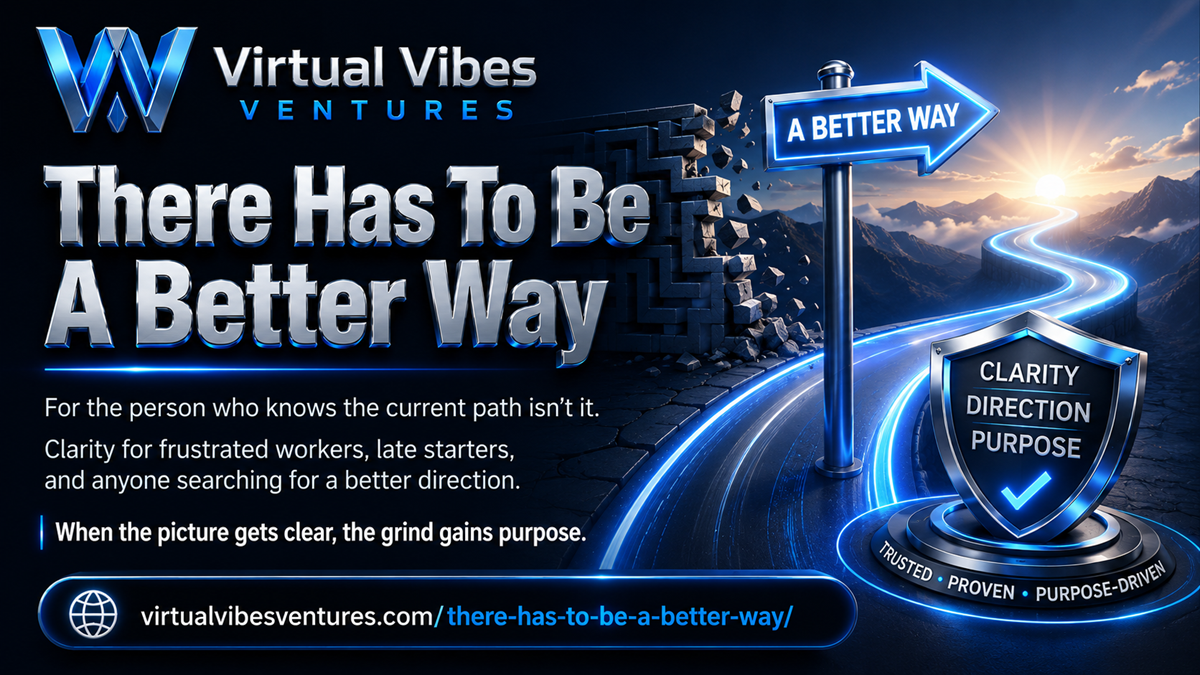 Virtual Vibes
VENTURES

There Has To Be A Better Way

For the person who knows the current path isn't it.

Clarity for frustrated workers, late starters, and anyone searching for a better direction.

When the picture gets clear, the grind gains purpose.

virtualvibesventures.com/there-has-to-be-a-better-way/

A BETTER WAY

CLARITY
DIRECTION
PURPOSE

TRUSTED • PROVEN • PURPOSE-DRIVEN